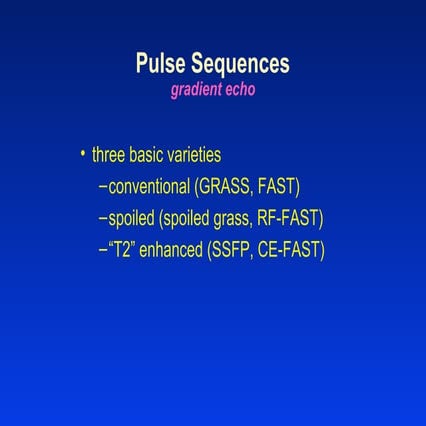 Pulse Sequences
gradient echo

• three basic varieties
–conventional (GRASS, FAST)
–spoiled (spoiled grass, RF-FAST)
–“T2” enhanced (SSFP, CE-FAST)